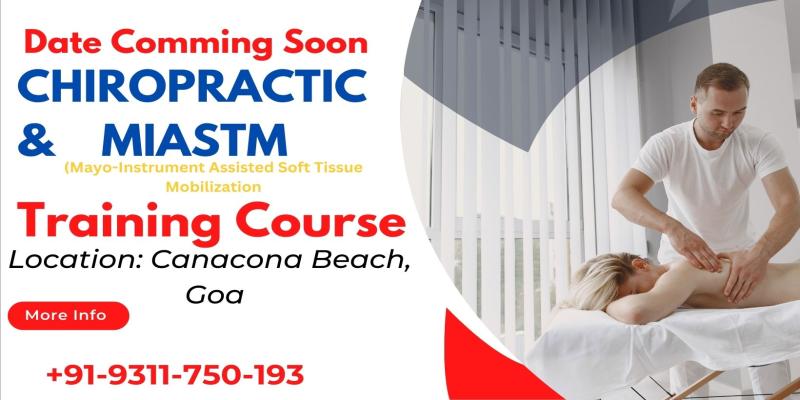 Date Comming Soon
CHIROPRACTIC
& MIASTM
(Mayo-Instrument Assisted Soft Tissue Mobilization
Training Course
Location: Canacona Beach, Goa
More Info
+91-9311-750-193